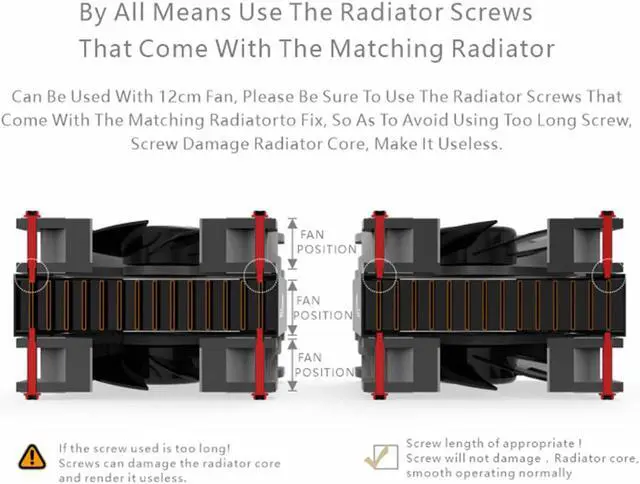 By All Means Use The Radiator Screws
That Come With The Matching Radiator

Can Be Used With 12cm Fan, Please Be Sure To Use The Radiator Screws That Come With The Matching Radiatorto Fix, So As To Avoid Using Too Long Screw, Screw Damage Radiator Core, Make It Useless.

FAN POSITION

FAN POSITION

FAN POSITION

If the screw used is too long!
Screws can damage the radiator core and render it useless.

Screw length of appropriate !
Screw will not damage , Radiator core, smooth operating normally